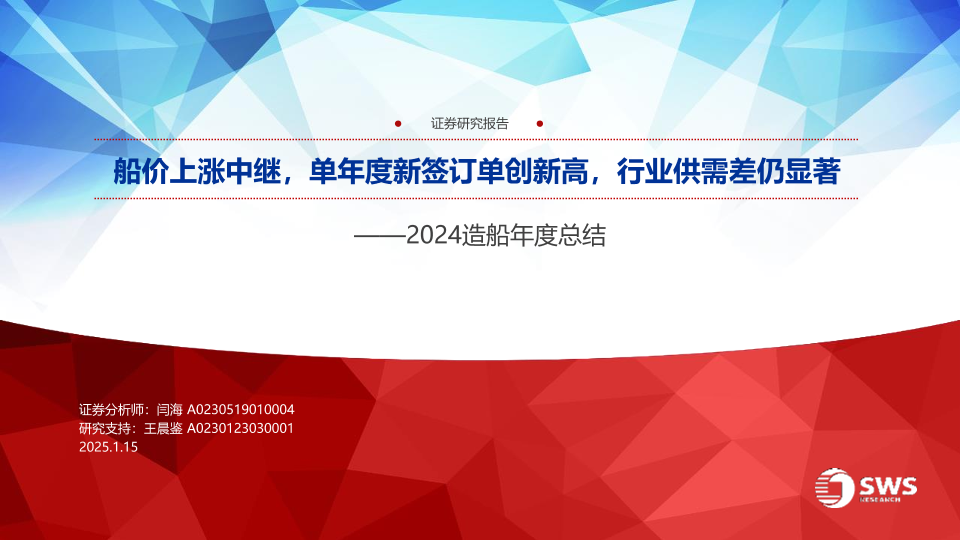 证券研究报告

船价上涨中继，单年度新签订单创新高，行业供需差仍显著

——2024造船年度总结

证券分析师：闫海 A0230519010004
研究支持：王晨鉴 A0230123030001
2025.1.15

SWS
RESEARCH